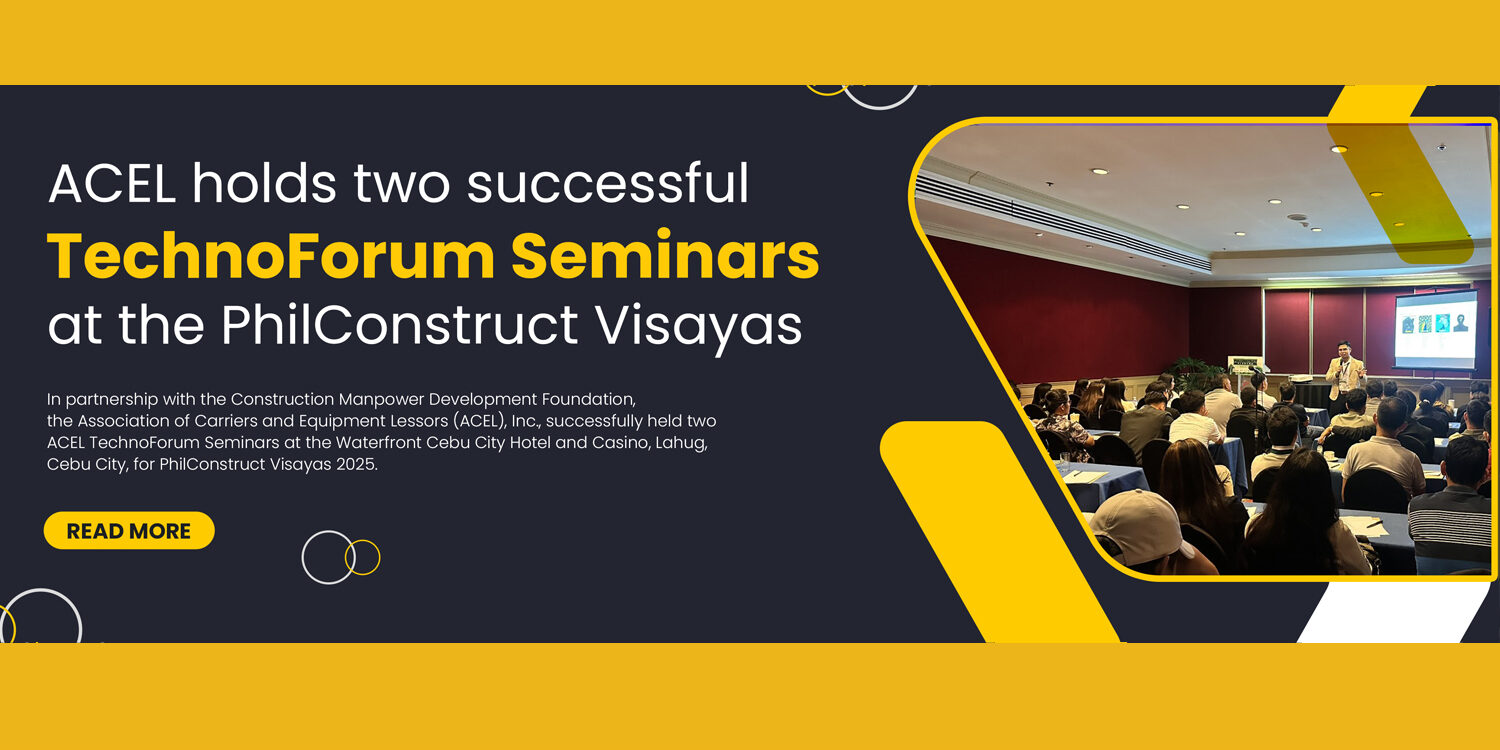 ACEL holds two successful TechnoForum Seminars at the PhilConstruct Visayas

In partnership with the Construction Manpower Development Foundation, the Association of Carriers and Equipment Lessors (ACEL), Inc., successfully held two ACEL TechnoForum Seminars at the Waterfront Cebu City Hotel and Casino, Lahug, Cebu City, for PhilConstruct Visayas 2025.

READ MORE